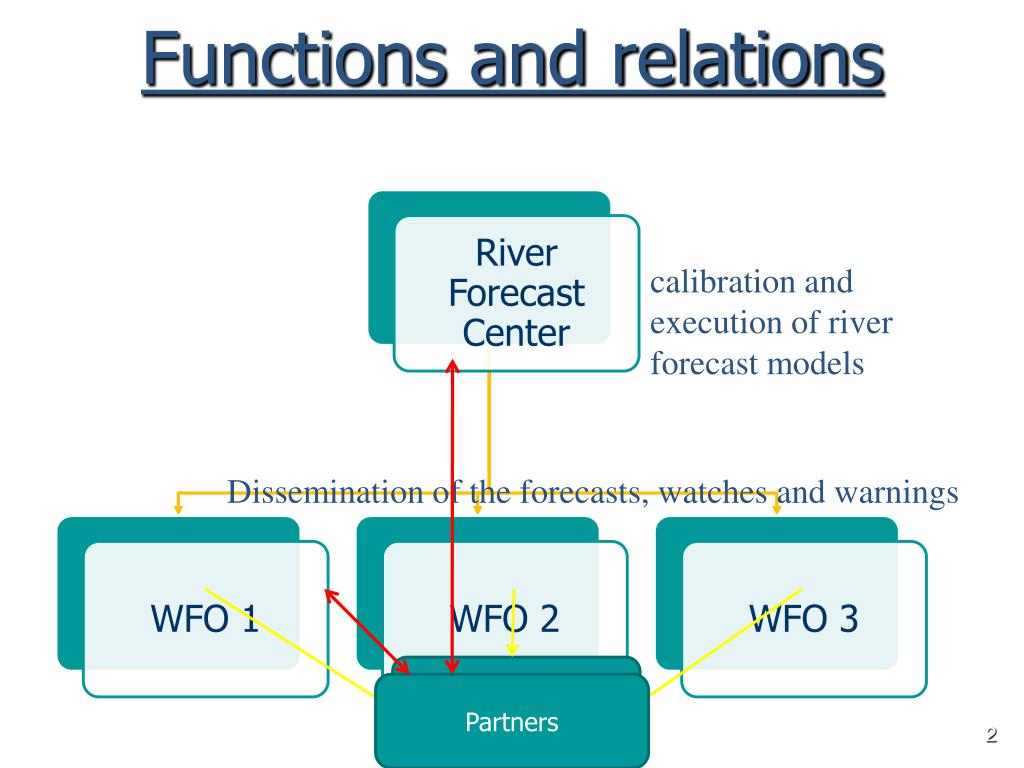 Functions and relations

River Forecast Center

calibration and execution of river forecast models

Dissemination of the forecasts, watches and warnings

WFO 1

WFO 2

WFO 3

Partners

2